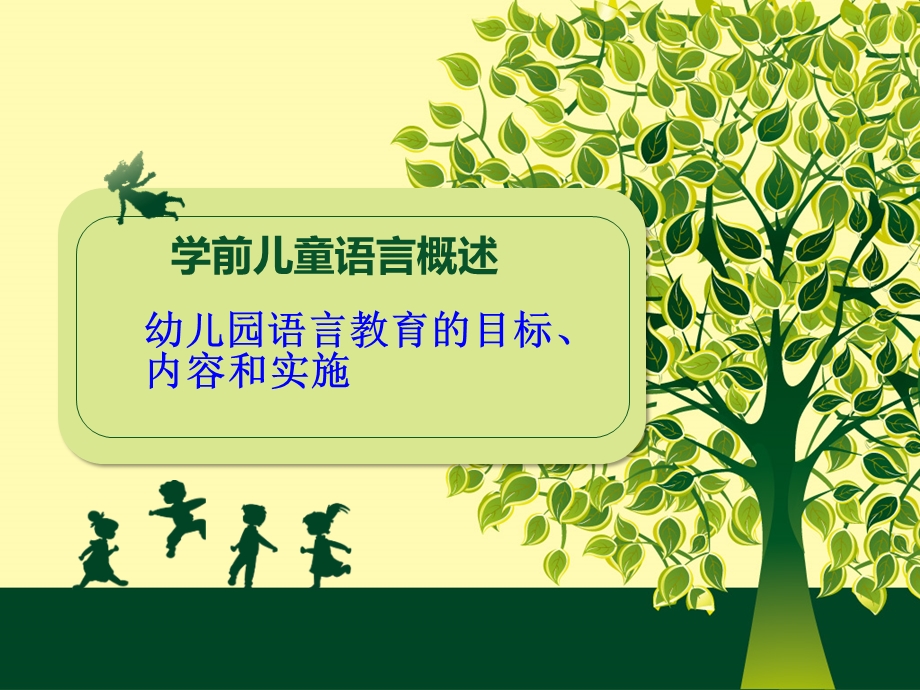 学前儿童语言概述

幼儿园语言教育的目标、内容和实施